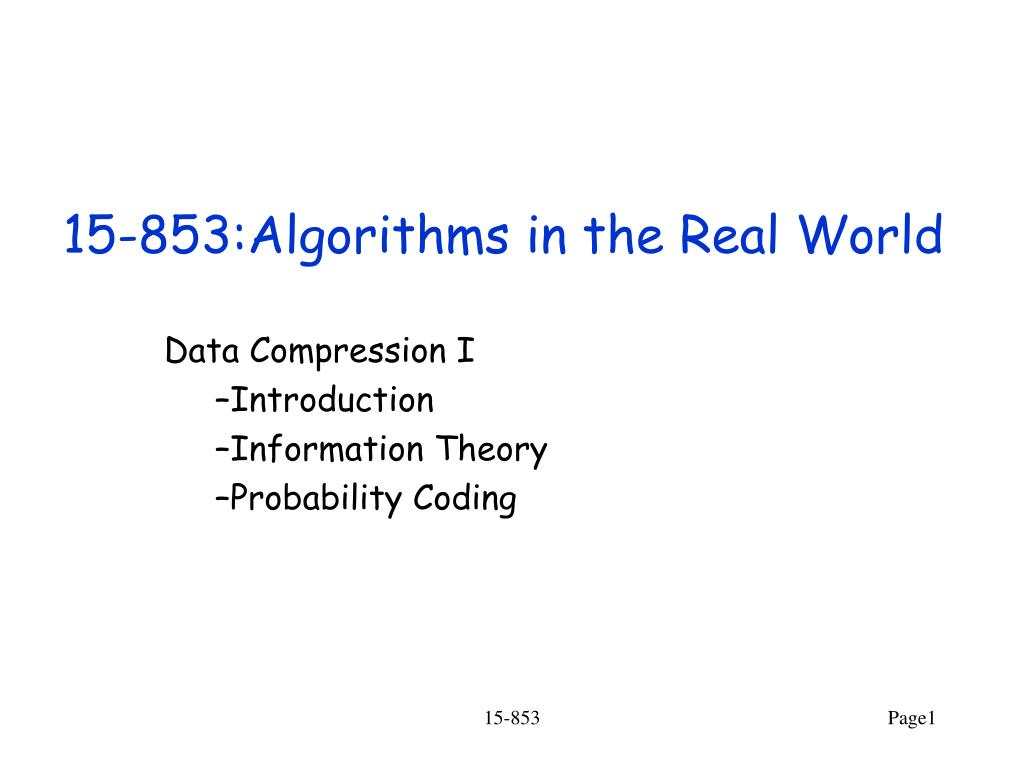 15-853:Algorithms in the Real World

Data Compression I
–Introduction
–Information Theory
–Probability Coding

15-853

Page1